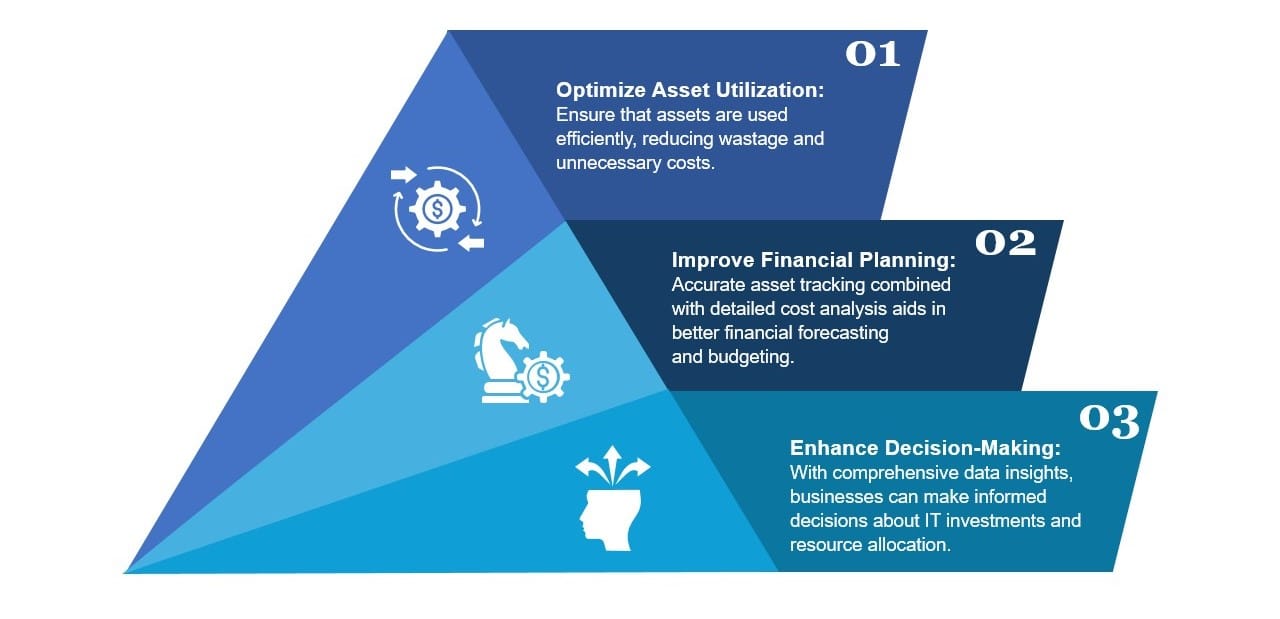 01

Optimize Asset Utilization:
Ensure that assets are used efficiently, reducing wastage and unnecessary costs.

02

Improve Financial Planning:
Accurate asset tracking combined with detailed cost analysis aids in better financial forecasting and budgeting.

03

Enhance Decision-Making:
With comprehensive data insights, businesses can make informed decisions about IT investments and resource allocation.